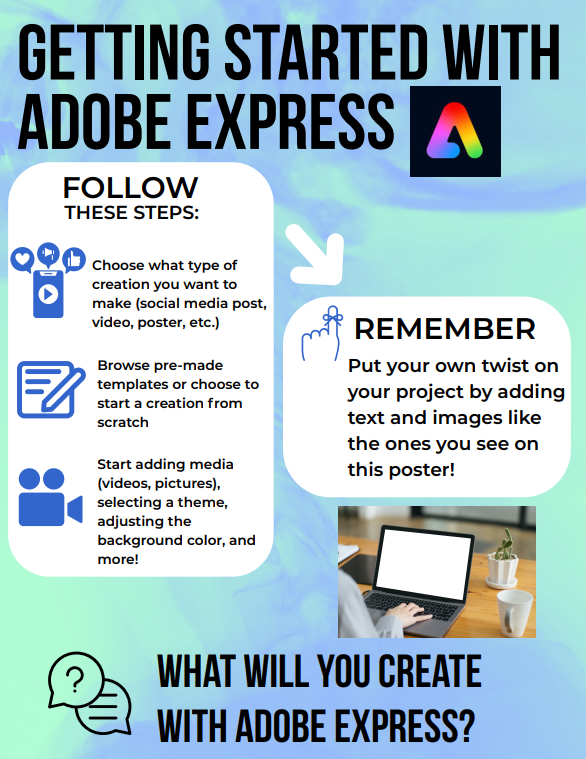 GETTING STARTED WITH ADOBE EXPRESS

FOLLOW
THESE STEPS:

Choose what type of creation you want to make (social media post, video, poster, etc.)

Browse pre-made templates or choose to start a creation from scratch

Start adding media (videos, pictures), selecting a theme, adjusting the background color, and more!

REMEMBER

Put your own twist on your project by adding text and images like the ones you see on this poster!

?

WHAT WILL YOU CREATE WITH ADOBE EXPRESS?